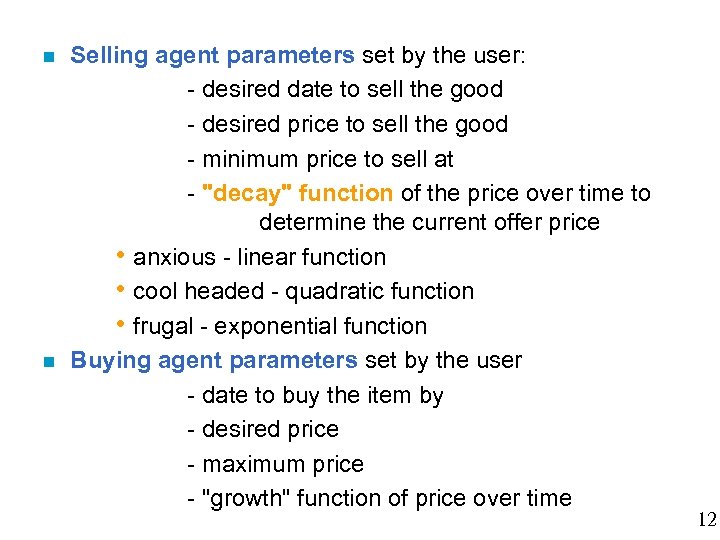 Selling agent parameters set by the user:

- desired date to sell the good
- desired price to sell the good
- minimum price to sell at
- "decay" function of the price over time to determine the current offer price

• anxious - linear function
• cool headed - quadratic function
• frugal - exponential function

Buying agent parameters set by the user

- date to buy the item by
- desired price
- maximum price
- "growth" function of price over time

12